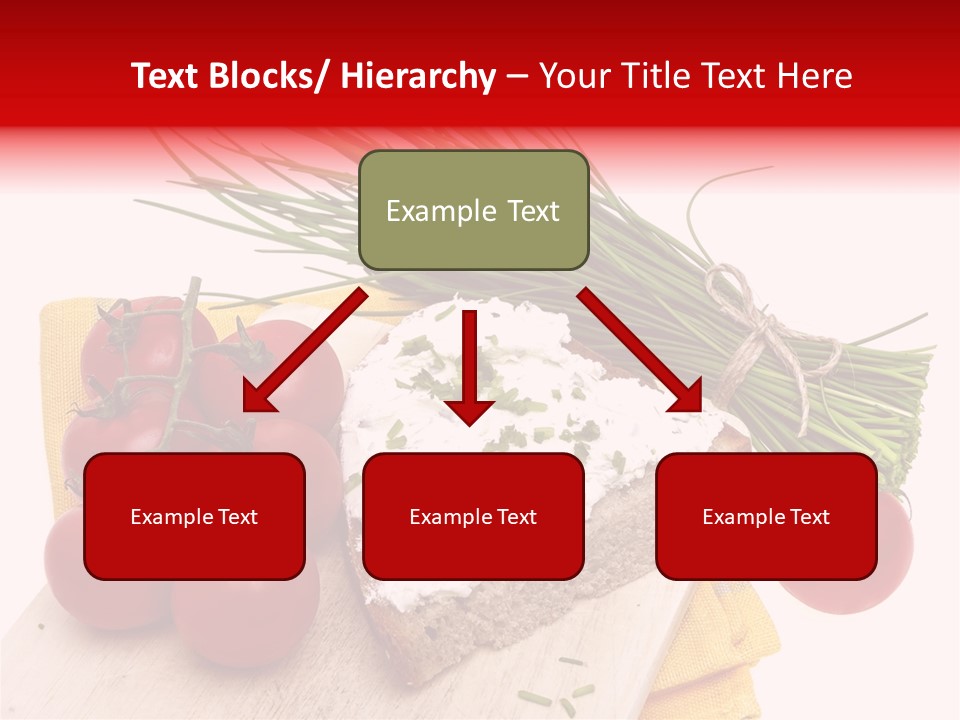 Text Blocks/ Hierarchy – Your Title Text Here

Example Text

Example Text

Example Text

Example Text